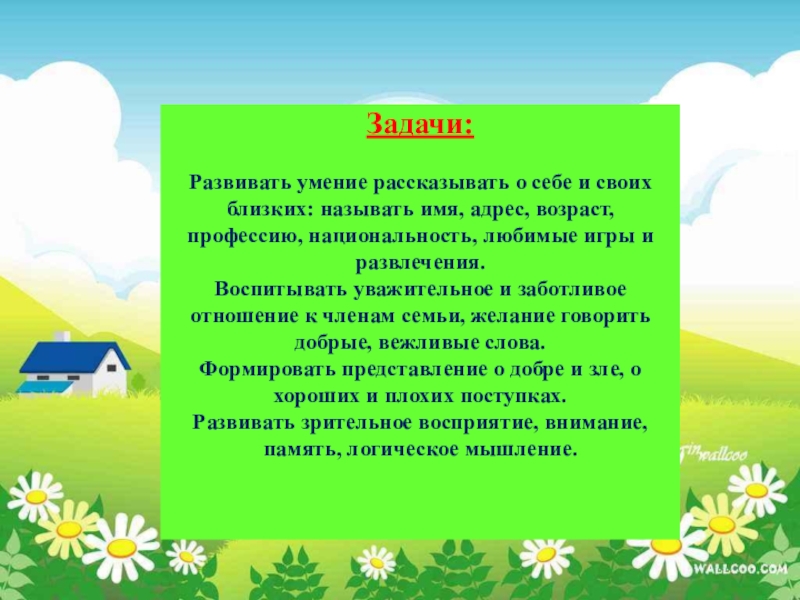 Задачи:

Развивать умение рассказывать о себе и своих близких: называть имя, адрес, возраст, профессию, национальность, любимые игры и развлечения.
Воспитывать уважительное и заботливое отношение к членам семьи, желание говорить добрые, вежливые слова.
Формировать представление о добре и зле, о хороших и плохих поступках.
Развивать зрительное восприятие, внимание, память, логическое мышление.

wallcoo

WALLCOO.COM